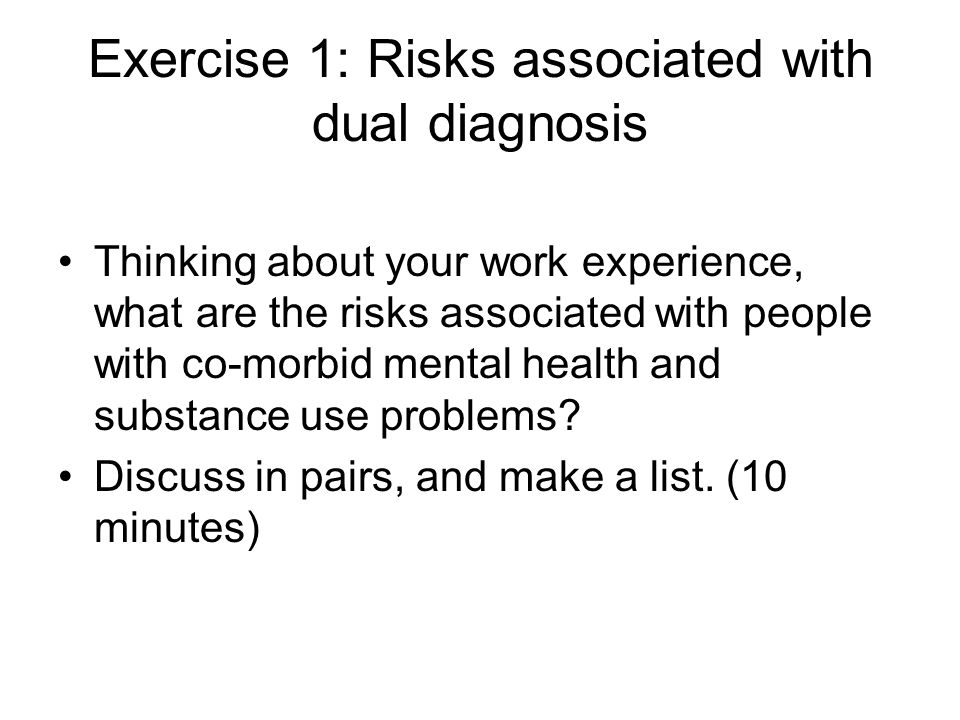 Exercise 1: Risks associated with dual diagnosis

• Thinking about your work experience, what are the risks associated with people with co-morbid mental health and substance use problems?

• Discuss in pairs, and make a list. (10 minutes)